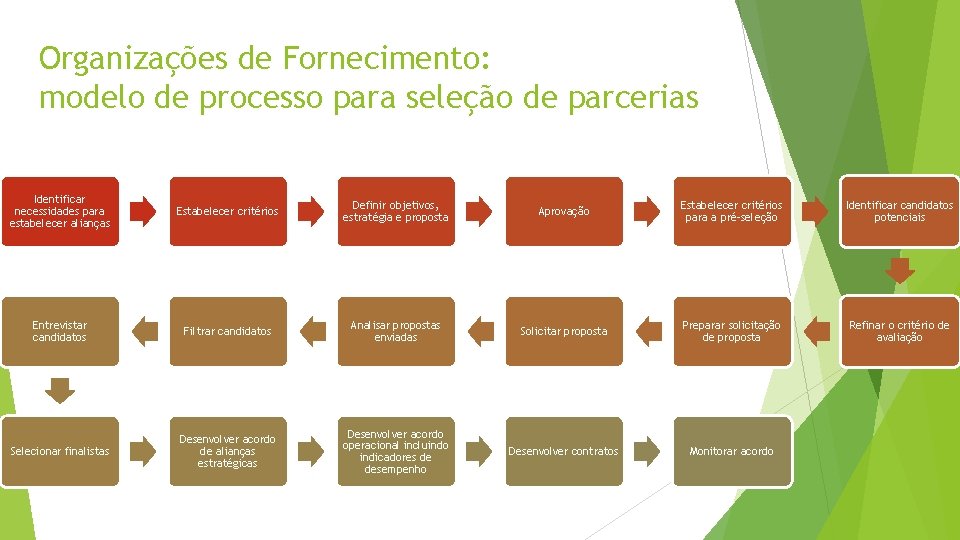 Organizações de Fornecimento:
modelo de processo para seleção de parcerias

Identificar necessidades para estabelecer alianças

Estabelecer critérios

Definir objetivos, estratégia e proposta

Aprovação

Estabelecer critérios para a pré-seleção

Identificar candidatos potenciais

Refinar o critério de avaliação

Preparar solicitação de proposta

Solicitar proposta

Analisar propostas enviadas

Filtrar candidatos

Entrevistar candidatos

Selecionar finalistas

Desenvolver acordo de alianças estratégicas

Desenvolver acordo operacional incluindo indicadores de desempenho

Desenvolver contratos

Monitorar acordo